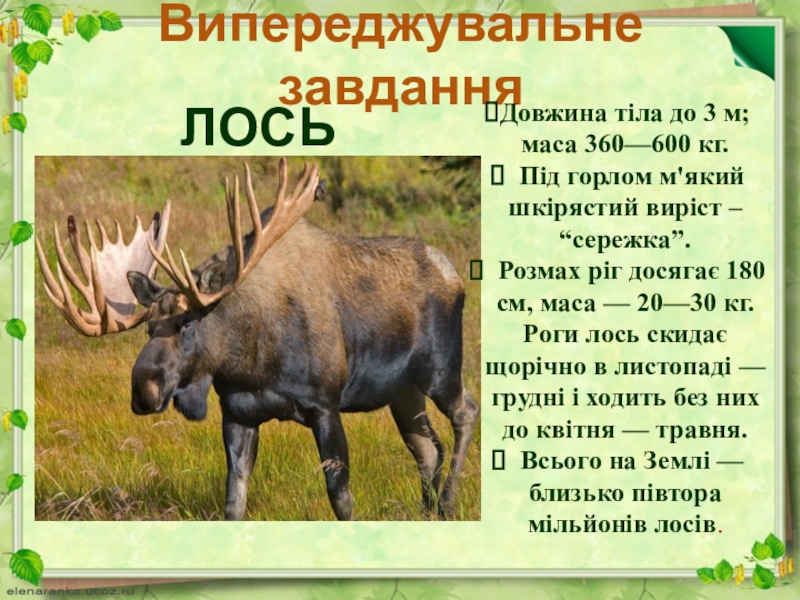 Випереджувальне завдання

ЛОСЬ

Довжина тіла до 3 м; маса 360—600 кг.

Під горлом м'який шкірястий виріст – “сережка”.

Розмах ріг досягає 180 см, маса — 20—30 кг. Роги лось скидає щорічно в листопаді — грудні і ходить без них до квітня — травня.

Всього на Землі — близько півтора мільйонів лосів.

elenaranko.ucoz.ru